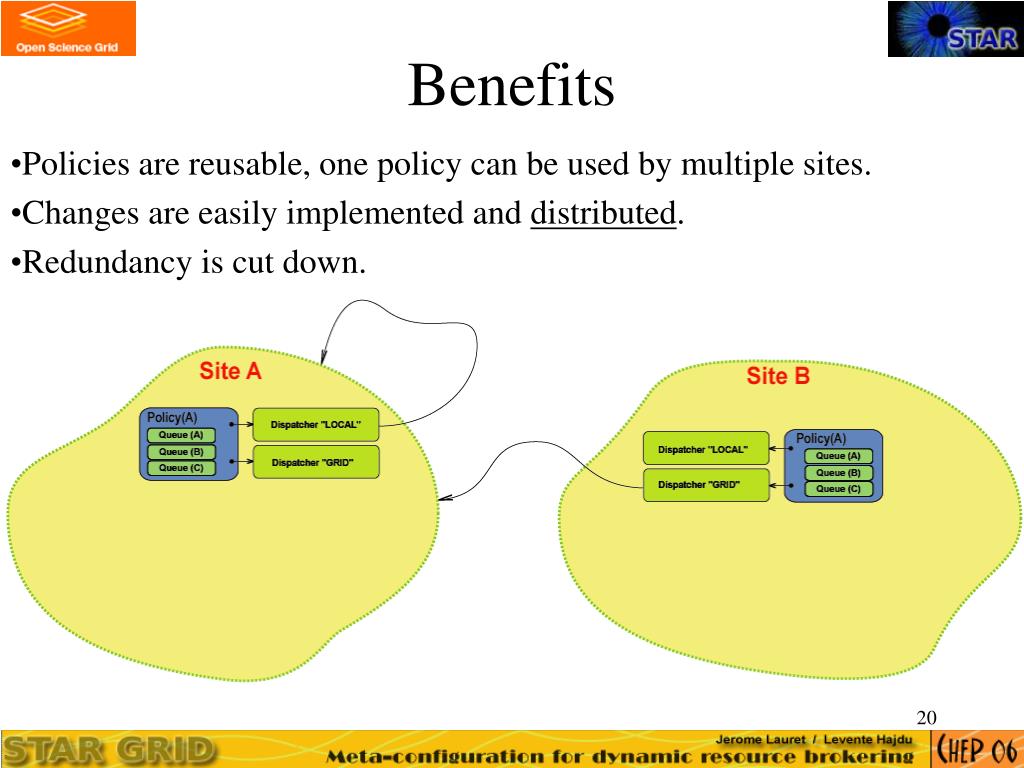 Open Science Grid

STAR

Benefits

•Policies are reusable, one policy can be used by multiple sites.

•Changes are easily implemented and distributed.

•Redundancy is cut down.

Site A

Policy(A)
Queue (A)
Queue (B)
Queue (C)

Dispatcher "LOCAL"
Dispatcher "GRID"

Site B

Dispatcher "LOCAL"
Dispatcher "GRID"

Policy(A)
Queue (A)
Queue (B)
Queue (C)

20

STAR GRID

Jerome Lauret / Levente Hajdu

Meta-configuration for dynamic resource brokering

CHEP 06